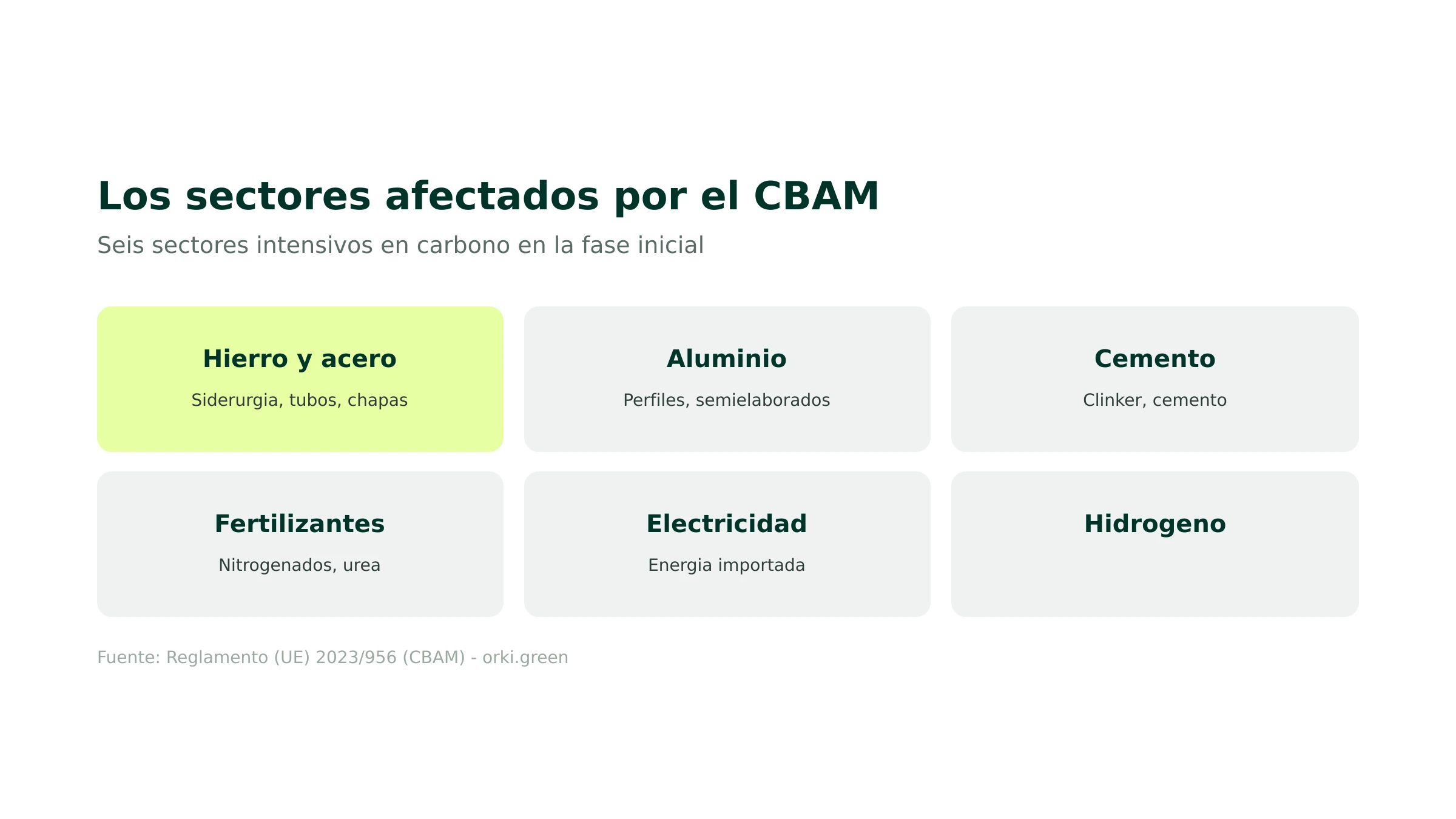 Los sectores afectados por el CBAM

Seis sectores intensivos en carbono en la fase inicial

Hierro y acero

Siderurgia, tubos, chapas

Aluminio

Perfiles, semielaborados

Cemento

Clinker, cemento

Fertilizantes

Nitrogenados, urea

Electricidad

Energia importada

Hidrogeno

Fuente: Reglamento (UE) 2023/956 (CBAM) - orki.green